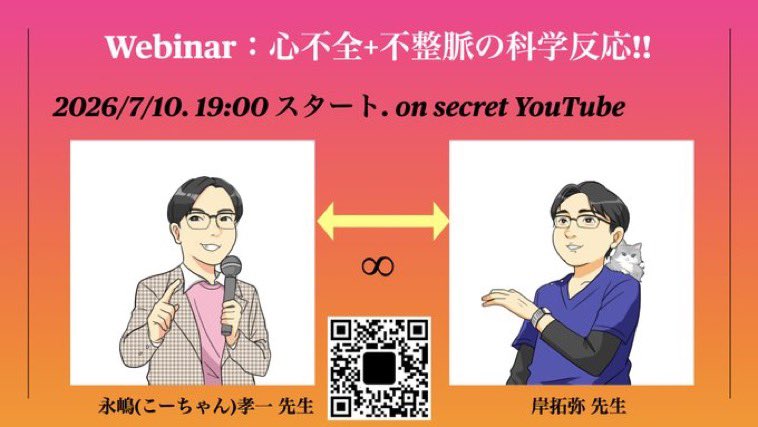 Webinar：心不全+不整脈の科学反応!!

2026/7/10. 19:00 スタート. on secret YouTube

∞

永嶋(こーちゃん)孝一 先生

岸拓弥 先生